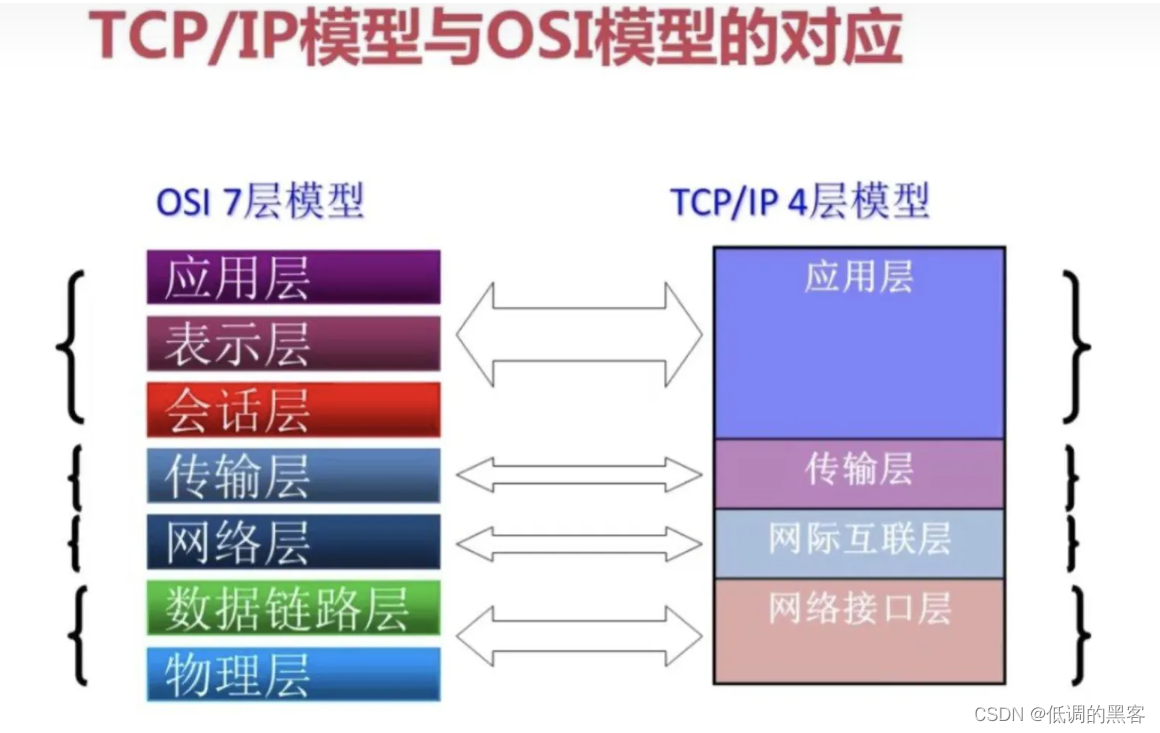 TCP/IP模型与OSI模型的对应

OSI 7层模型

应用层
表示层
会话层
传输层
网络层
数据链路层
物理层

TCP/IP 4层模型

应用层
传输层
网际互联层
网络接口层

CSDN @低调的黑客